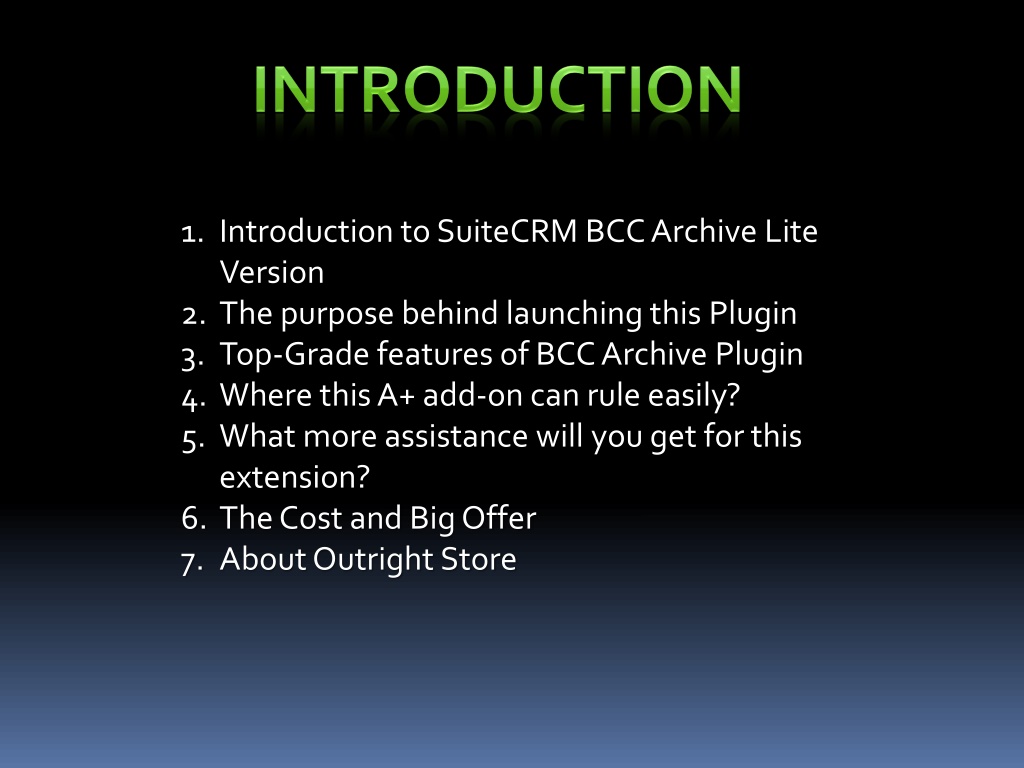 INTRODUCTION

1. Introduction to SuiteCRM BCC Archive Lite Version
2. The purpose behind launching this Plugin
3. Top-Grade features of BCC Archive Plugin
4. Where this A+ add-on can rule easily?
5. What more assistance will you get for this extension?
6. The Cost and Big Offer
7. About Outright Store